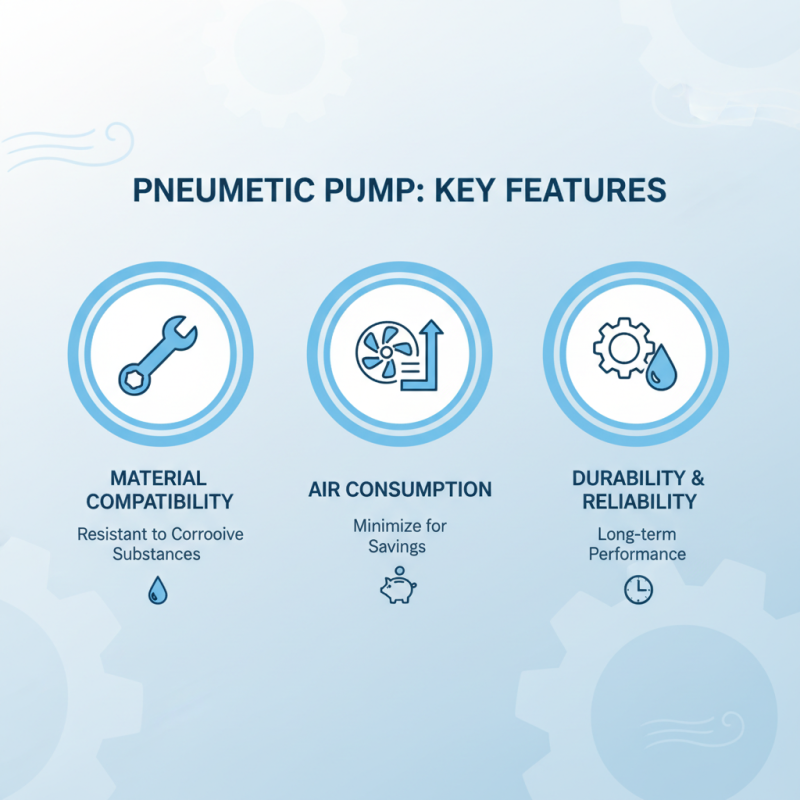 PNEUMETIC PUMP: KEY FEATURES

MATERIAL COMPATIBILITY

Resistant to Corrooive Substances

AIR CONSUMPTION

Minimize for Savings

DURABILITY & RELIABILITY

Long-term Performance